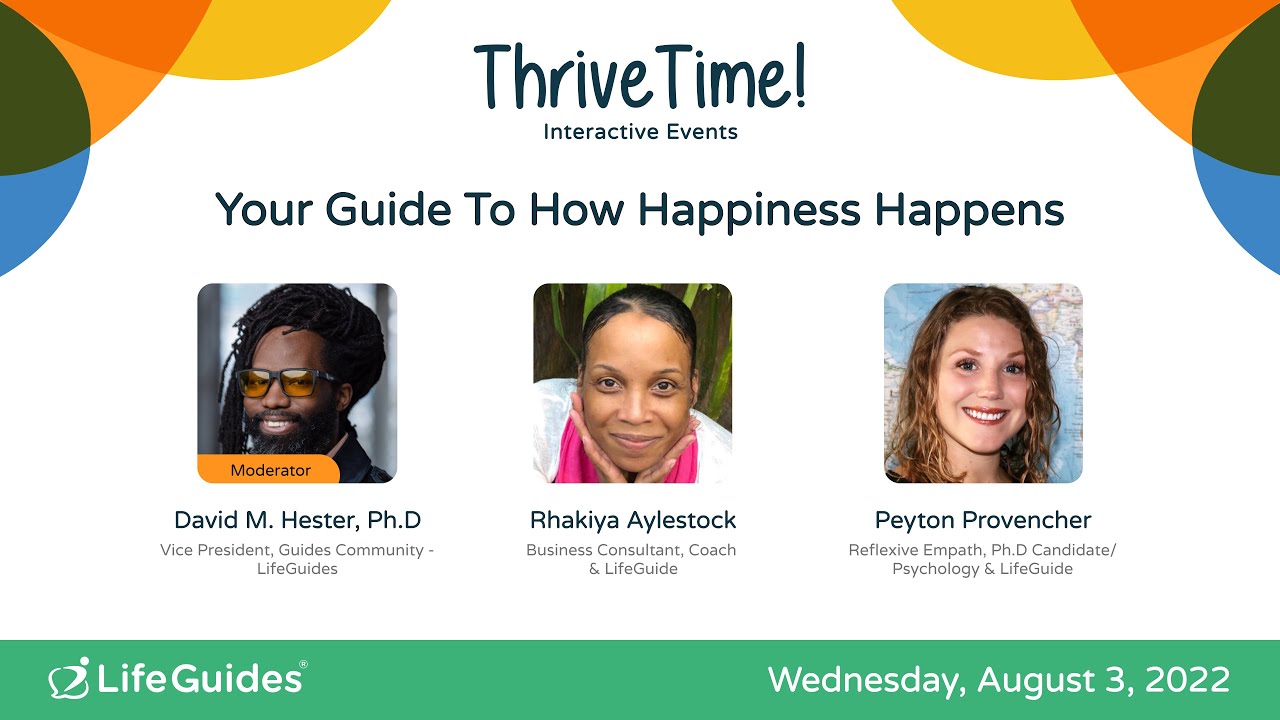 ThriveTime!
Interactive Events

Your Guide To How Happiness Happens

Moderator

David M. Hester, Ph.D
Vice President, Guides Community - LifeGuides

Rhakiya Aylestock
Business Consultant, Coach & LifeGuide

Peyton Provencher
Reflexive Empath, Ph.D Candidate/ Psychology & LifeGuide

LifeGuides®

Wednesday, August 3, 2022